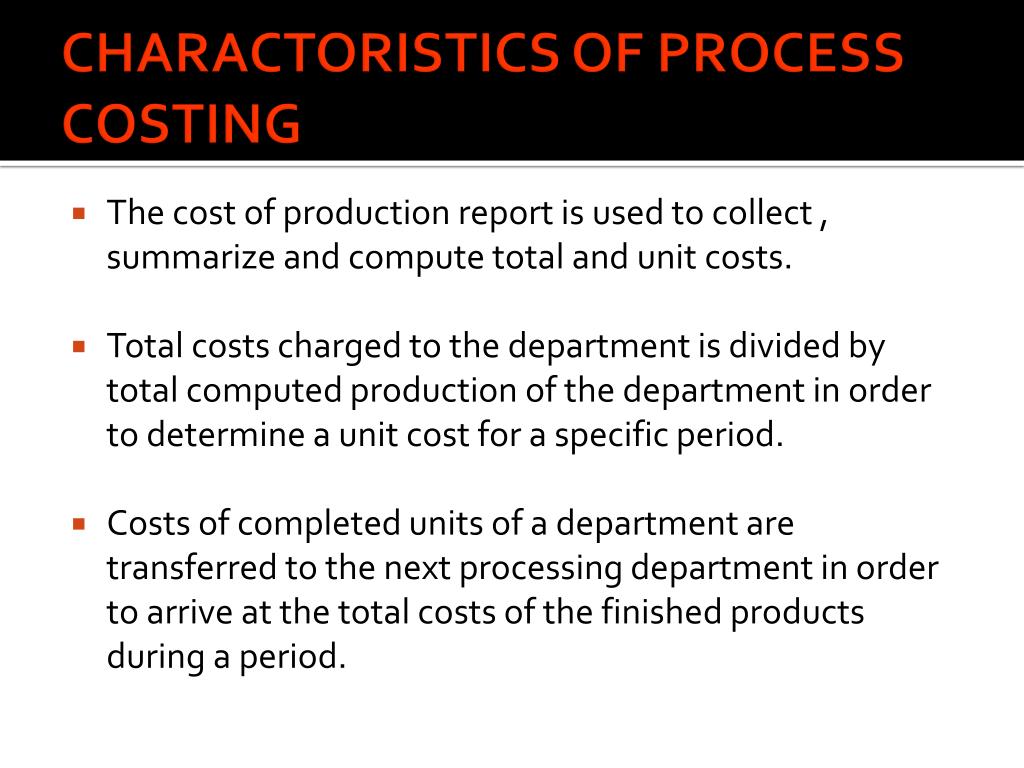 CHARACTORISTICS OF PROCESS COSTING

▪ The cost of production report is used to collect , summarize and compute total and unit costs.

▪ Total costs charged to the department is divided by total computed production of the department in order to determine a unit cost for a specific period.

▪ Costs of completed units of a department are transferred to the next processing department in order to arrive at the total costs of the finished products during a period.